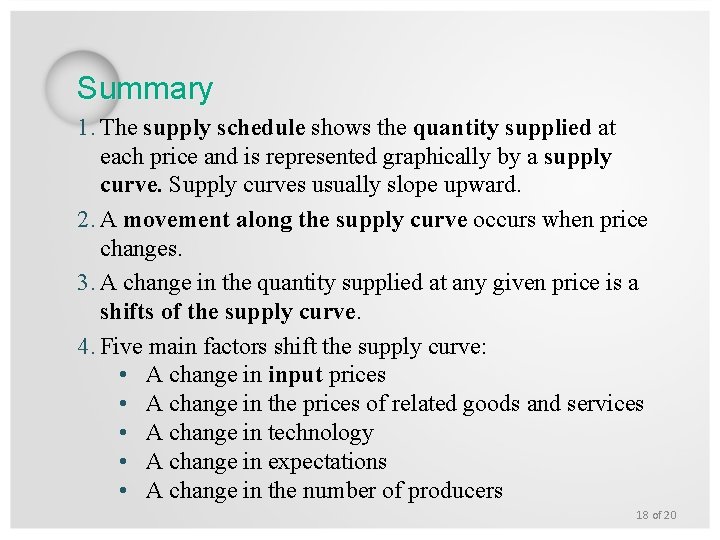 Summary

1. The supply schedule shows the quantity supplied at each price and is represented graphically by a supply curve. Supply curves usually slope upward.

2. A movement along the supply curve occurs when price changes.

3. A change in the quantity supplied at any given price is a shifts of the supply curve.

4. Five main factors shift the supply curve:
• A change in input prices
• A change in the prices of related goods and services
• A change in technology
• A change in expectations
• A change in the number of producers

18 of 20